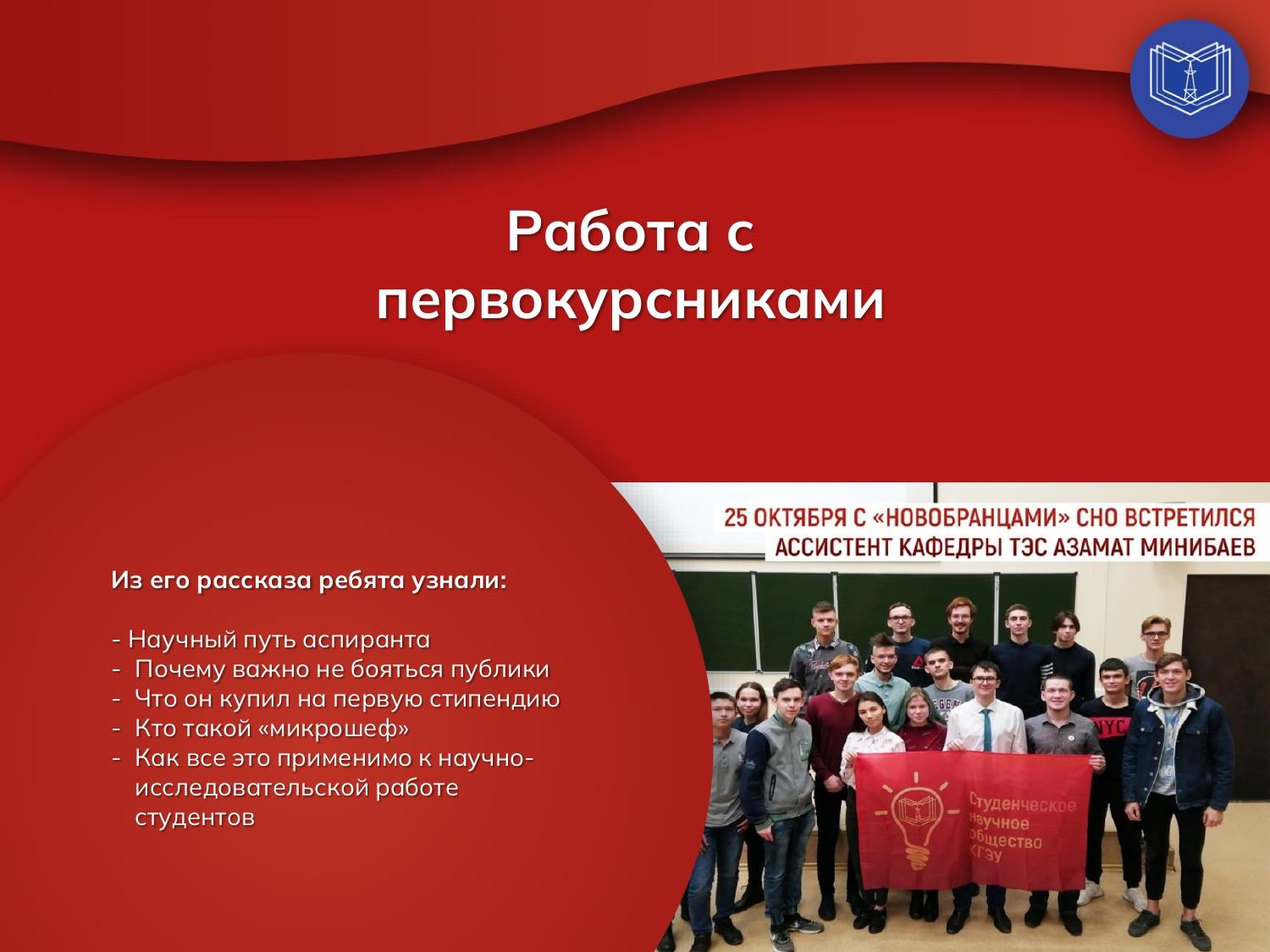 Работа с первокурсниками

Из его рассказа ребята узнали:

- Научный путь аспиранта
- Почему важно не бояться публики
- Что он купил на первую стипендию
- Кто такой «микрошеф»
- Как все это применимо к научно-исследовательской работе студентов

25 ОКТЯБРЯ С «НОВОБРАНЦАМИ» СНО ВСТРЕТИЛСЯ АССИСТЕНТ КАФЕДРЫ ТЭС АЗАМАТ МИНИБАЕВ

Студенческое научное общество КГЭУ